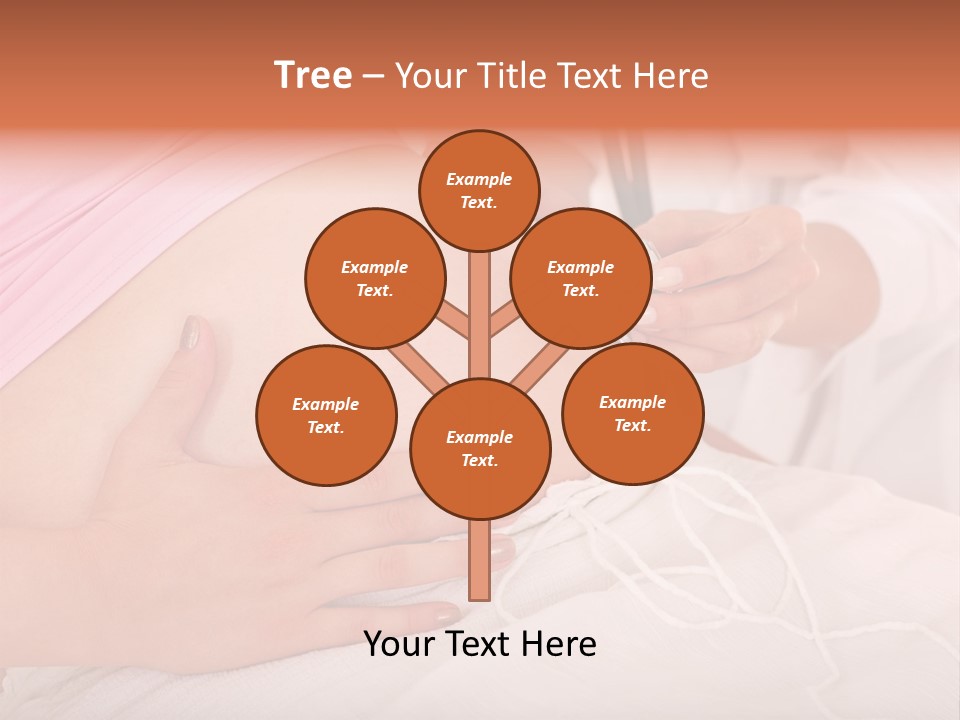 Tree – Your Title Text Here

Example Text.

Example Text.

Example Text.

Example Text.

Example Text.

Example Text.

Your Text Here